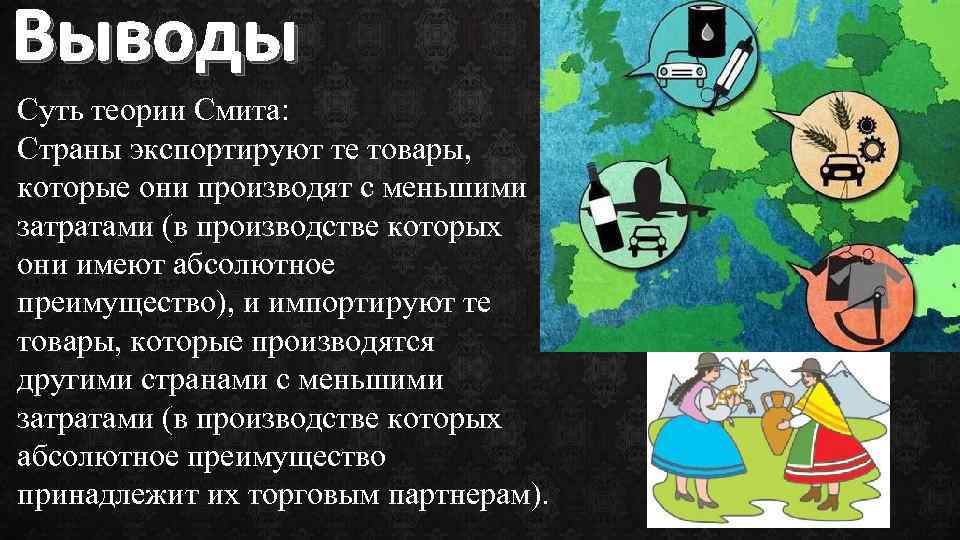 Выводы

Суть теории Смита:
Страны экспортируют те товары, которые они производят с меньшими затратами (в производстве которых они имеют абсолютное преимущество), и импортируют те товары, которые производятся другими странами с меньшими затратами (в производстве которых абсолютное преимущество принадлежит их торговым партнерам).